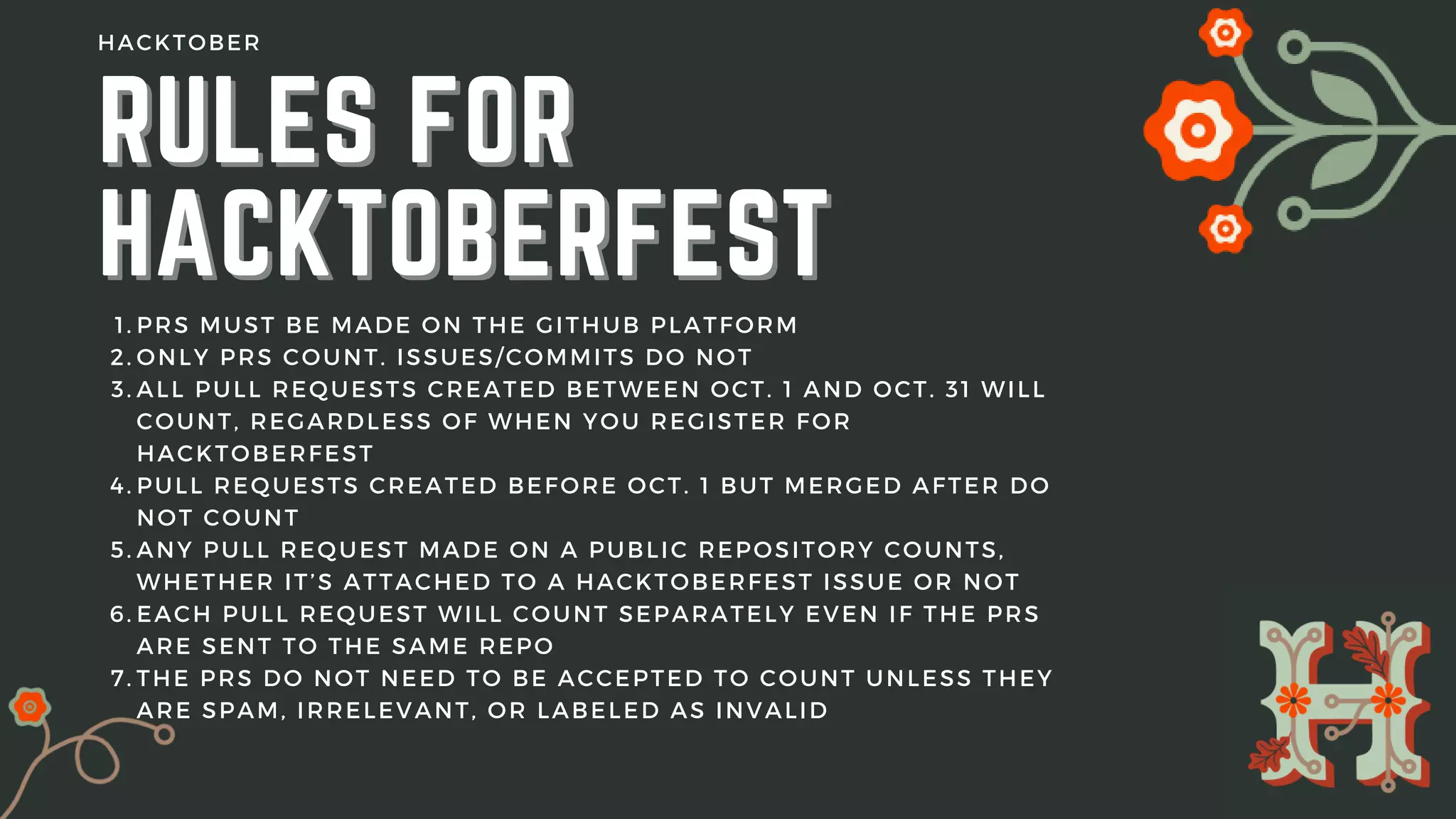 HACKTOBER

RULES FOR HACKTOBERFEST

1. PRS MUST BE MADE ON THE GITHUB PLATFORM
2. ONLY PRS COUNT. ISSUES/COMMITS DO NOT
3. ALL PULL REQUESTS CREATED BETWEEN OCT. 1 AND OCT. 31 WILL COUNT, REGARDLESS OF WHEN YOU REGISTER FOR HACKTOBERFEST
4. PULL REQUESTS CREATED BEFORE OCT. 1 BUT MERGED AFTER DO NOT COUNT
5. ANY PULL REQUEST MADE ON A PUBLIC REPOSITORY COUNTS, WHETHER IT'S ATTACHED TO A HACKTOBERFEST ISSUE OR NOT
6. EACH PULL REQUEST WILL COUNT SEPARATELY EVEN IF THE PRS ARE SENT TO THE SAME REPO
7. THE PRS DO NOT NEED TO BE ACCEPTED TO COUNT UNLESS THEY ARE SPAM, IRRELEVANT, OR LABELED AS INVALID

H